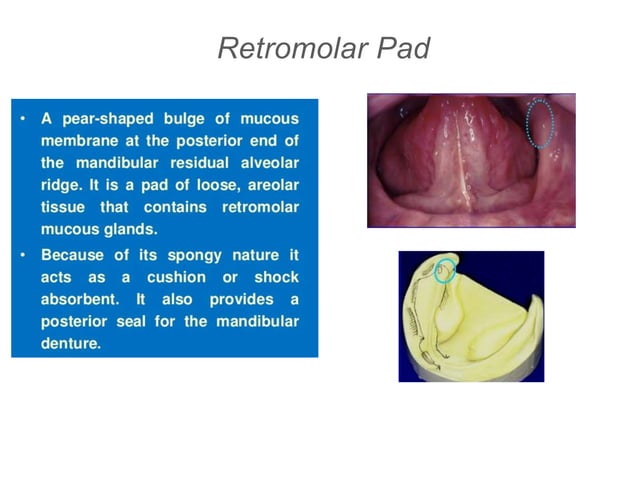 Retromolar Pad

• A pear-shaped bulge of mucous membrane at the posterior end of the mandibular residual alveolar ridge. It is a pad of loose, areolar tissue that contains retromolar mucous glands.

• Because of its spongy nature it acts as a cushion or shock absorbent. It also provides a posterior seal for the mandibular denture.